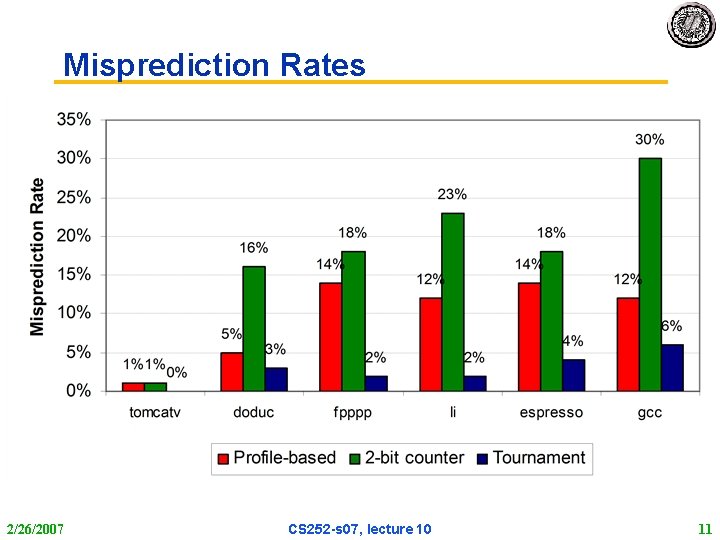 Misprediction Rates

Misprediction Rate

35%
30%
25%
20%
15%
10%
5%
0%

1% 1% 0%
5% 16% 3%
14% 18% 2%
12% 23% 2%
14% 18% 4%
12% 30% 6%

tomcatv doduc fpppp li espresso gcc

Profile-based 2-bit counter Tournament

2/26/2007 CS252-s07, lecture 10 11